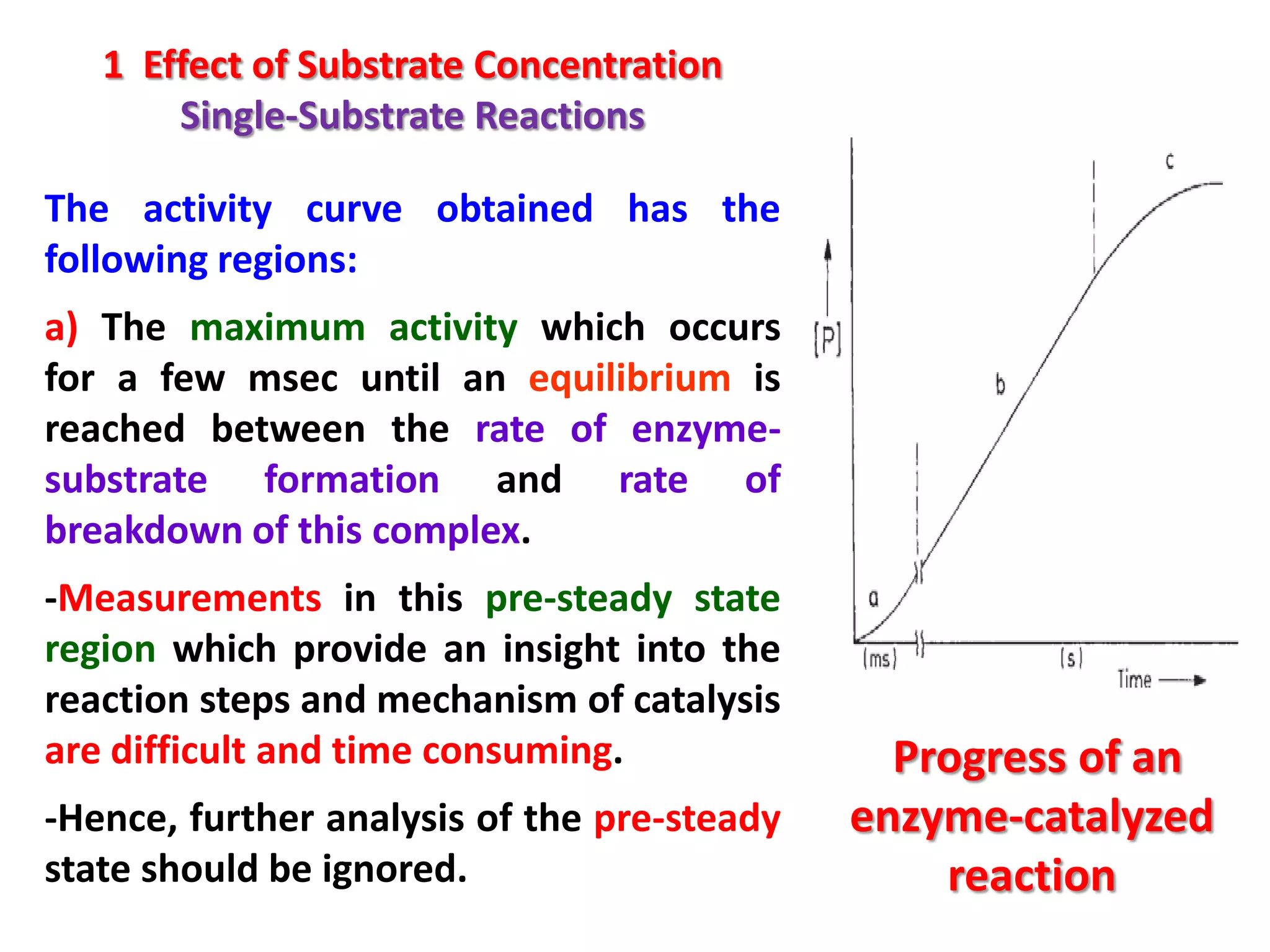 1 Effect of Substrate Concentration
Single-Substrate Reactions

The activity curve obtained has the following regions:

a) The maximum activity which occurs for a few msec until an equilibrium is reached between the rate of enzyme-substrate formation and rate of breakdown of this complex.

-Measurements in this pre-steady state region which provide an insight into the reaction steps and mechanism of catalysis are difficult and time consuming.

-Hence, further analysis of the pre-steady state should be ignored.

[P]
a
b
c
(ms)
(s)
Time

Progress of an enzyme-catalyzed reaction